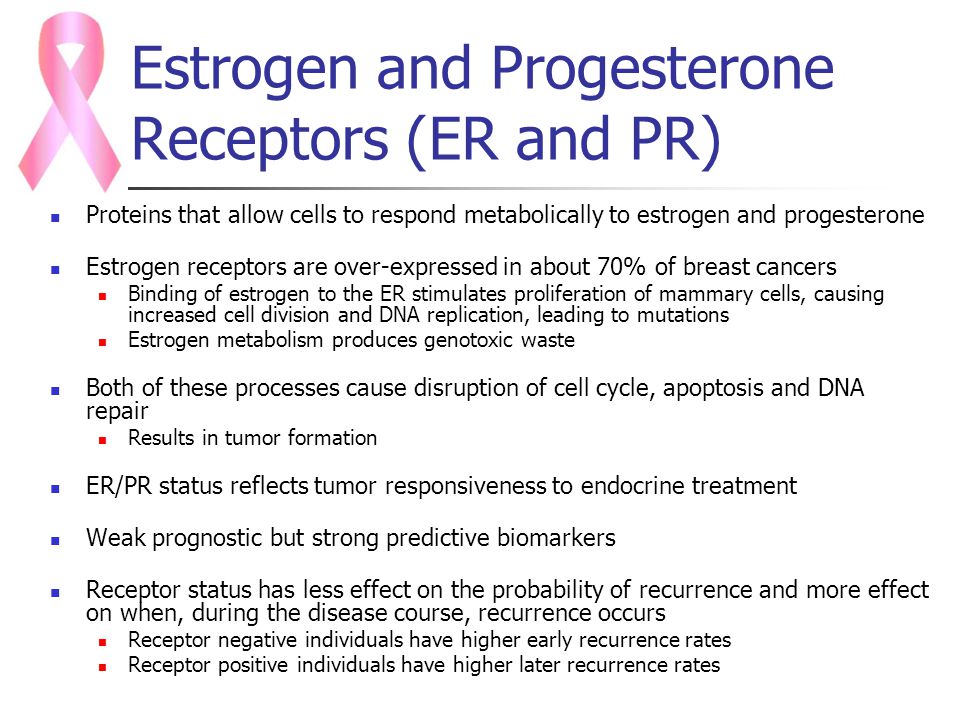 Estrogen and Progesterone Receptors (ER and PR)

- Proteins that allow cells to respond metabolically to estrogen and progesterone

- Estrogen receptors are over-expressed in about 70% of breast cancers
  - Binding of estrogen to the ER stimulates proliferation of mammary cells, causing increased cell division and DNA replication, leading to mutations
  - Estrogen metabolism produces genotoxic waste

- Both of these processes cause disruption of cell cycle, apoptosis and DNA repair
  - Results in tumor formation

- ER/PR status reflects tumor responsiveness to endocrine treatment

- Weak prognostic but strong predictive biomarkers

- Receptor status has less effect on the probability of recurrence and more effect on when, during the disease course, recurrence occurs
  - Receptor negative individuals have higher early recurrence rates
  - Receptor positive individuals have higher later recurrence rates